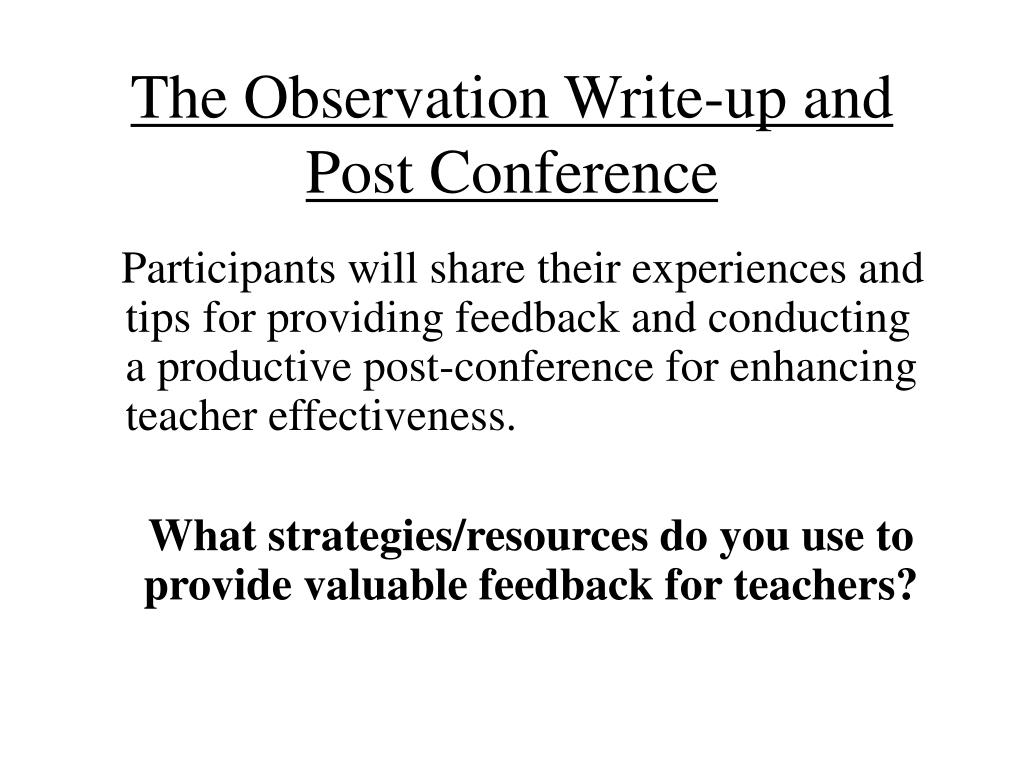 The Observation Write-up and Post Conference

Participants will share their experiences and tips for providing feedback and conducting a productive post-conference for enhancing teacher effectiveness.

What strategies/resources do you use to provide valuable feedback for teachers?